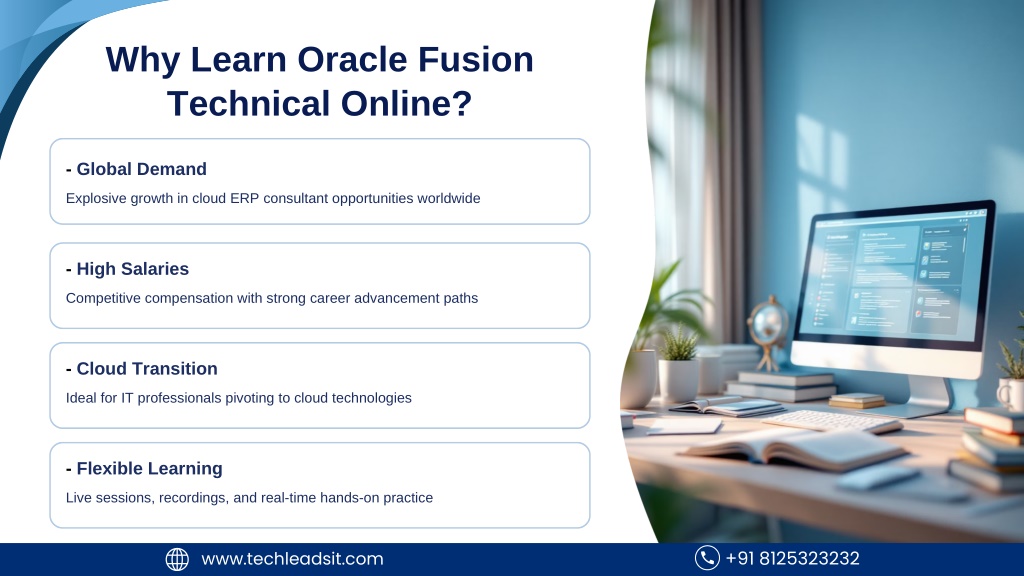 Why Learn Oracle Fusion Technical Online?

- Global Demand

Explosive growth in cloud ERP consultant opportunities worldwide

- High Salaries

Competitive compensation with strong career advancement paths

- Cloud Transition

Ideal for IT professionals pivoting to cloud technologies

- Flexible Learning

Live sessions, recordings, and real-time hands-on practice

www.techleadsit.com

+91 8125323232